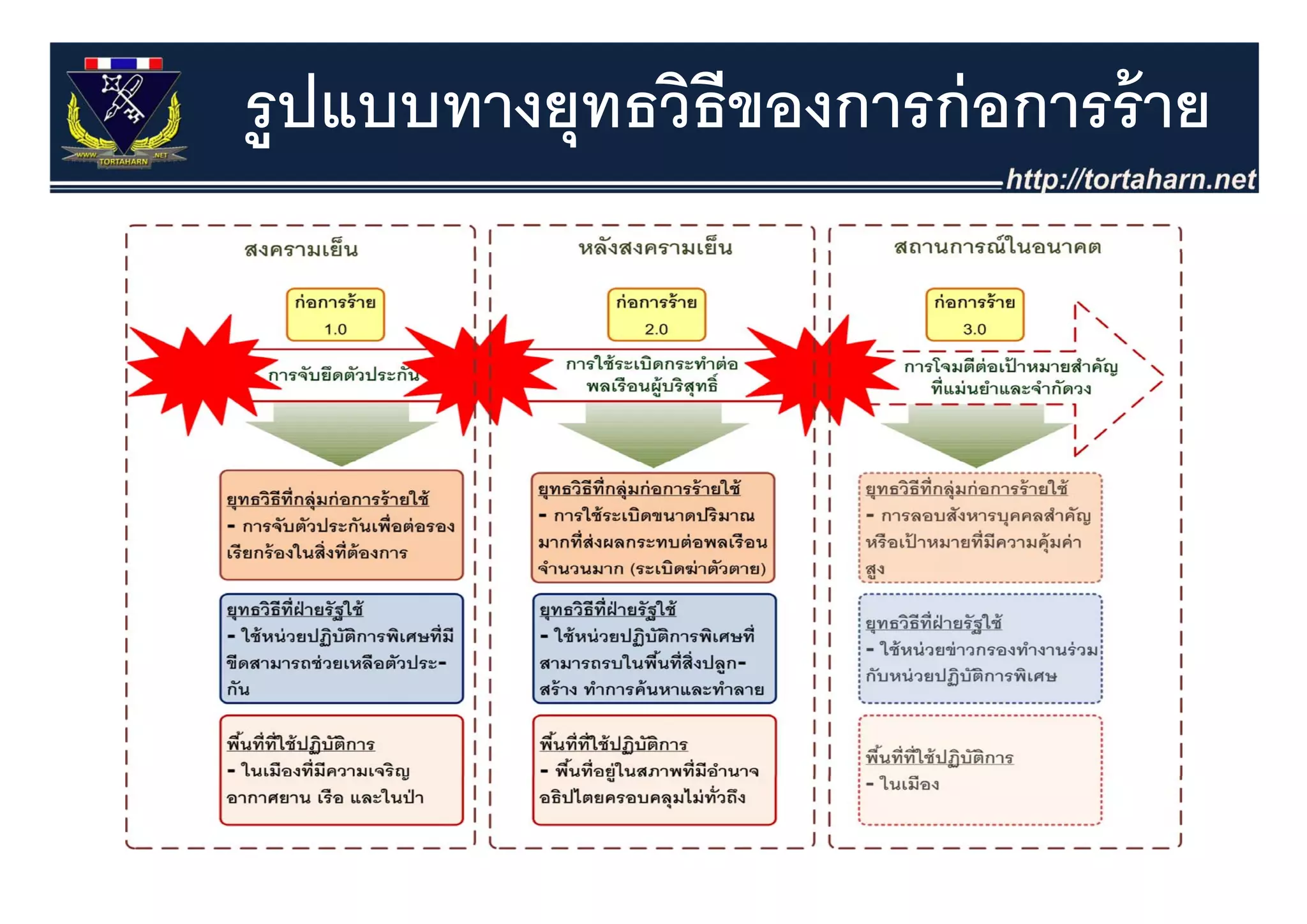 WWW. TORTAHARN .NET

รูปแบบทางยุทธวิธีของการก่อการร้าย

http://tortaharn.net

สงครามเย็น

ก่อการร้าย 1.0

การจับยึดตัวประกัน

ยุทธวิธีที่กลุ่มก่อการร้ายใช้
- การจับตัวประกันเพื่อต่อรองเรียกร้องในสิ่งที่ต้องการ

ยุทธวิธีที่ฝ่ายรัฐใช้
- ใช้หน่วยปฏิบัติการพิเศษที่มีขีดสามารถช่วยเหลือตัวประกัน

พื้นที่ที่ใช้ปฏิบัติการ
- ในเมืองที่มีความเจริญ อากาศยาน เรือ และในป่า

หลังสงครามเย็น

ก่อการร้าย 2.0

การใช้ระเบิดกระทำต่อพลเรือนผู้บริสุทธิ์

ยุทธวิธีที่กลุ่มก่อการร้ายใช้
- การใช้ระเบิดขนาดปริมาณมากที่ส่งผลกระทบต่อพลเรือนจำนวนมาก (ระเบิดฆ่าตัวตาย)

ยุทธวิธีที่ฝ่ายรัฐใช้
- ใช้หน่วยปฏิบัติการพิเศษที่สามารถรบในพื้นที่สิ่งปลูกสร้าง ทำการค้นหาและทำลาย

พื้นที่ที่ใช้ปฏิบัติการ
- พื้นที่อยู่ในสภาพที่มีอำนาจอธิปไตยครอบคลุมไม่ทั่วถึง

สถานการณ์ในอนาคต

ก่อการร้าย 3.0

การโจมตีต่อเป้าหมายสำคัญที่แม่นยำและจำกัดวง

ยุทธวิธีที่กลุ่มก่อการร้ายใช้
- การลอบสังหารบุคคลสำคัญหรือเป้าหมายที่มีความคุ้มค่าสูง

ยุทธวิธีที่ฝ่ายรัฐใช้
- ใช้หน่วยข่าวกรองทำงานร่วมกับหน่วยปฏิบัติการพิเศษ

พื้นที่ที่ใช้ปฏิบัติการ
- ในเมือง